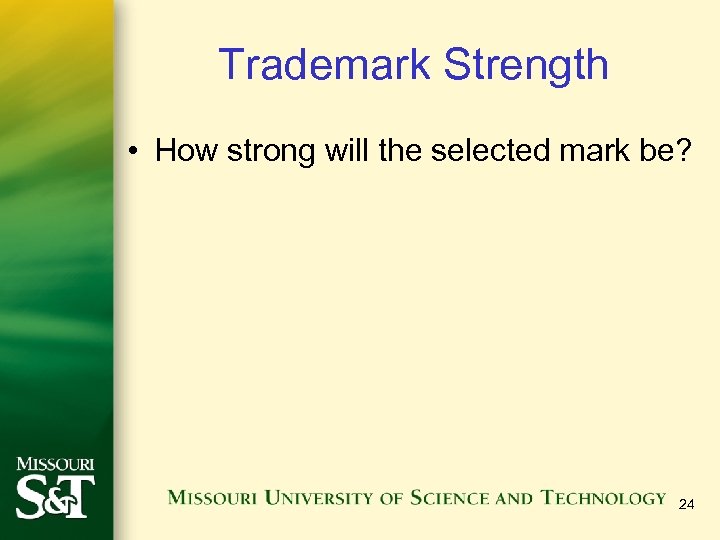 Trademark Strength

• How strong will the selected mark be?

MISSOURI
S&T

MISSOURI UNIVERSITY OF SCIENCE AND TECHNOLOGY

24